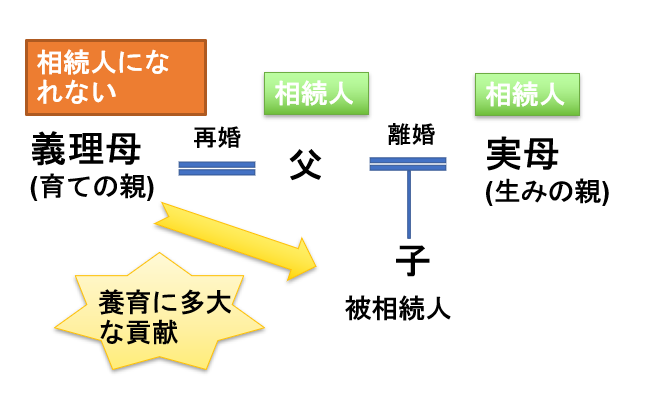 相続人になれない

相続人

相続人

義理母
(育ての親)

再婚

父

離婚

実母
(生みの親)

子
被相続人

養育に多大な貢献